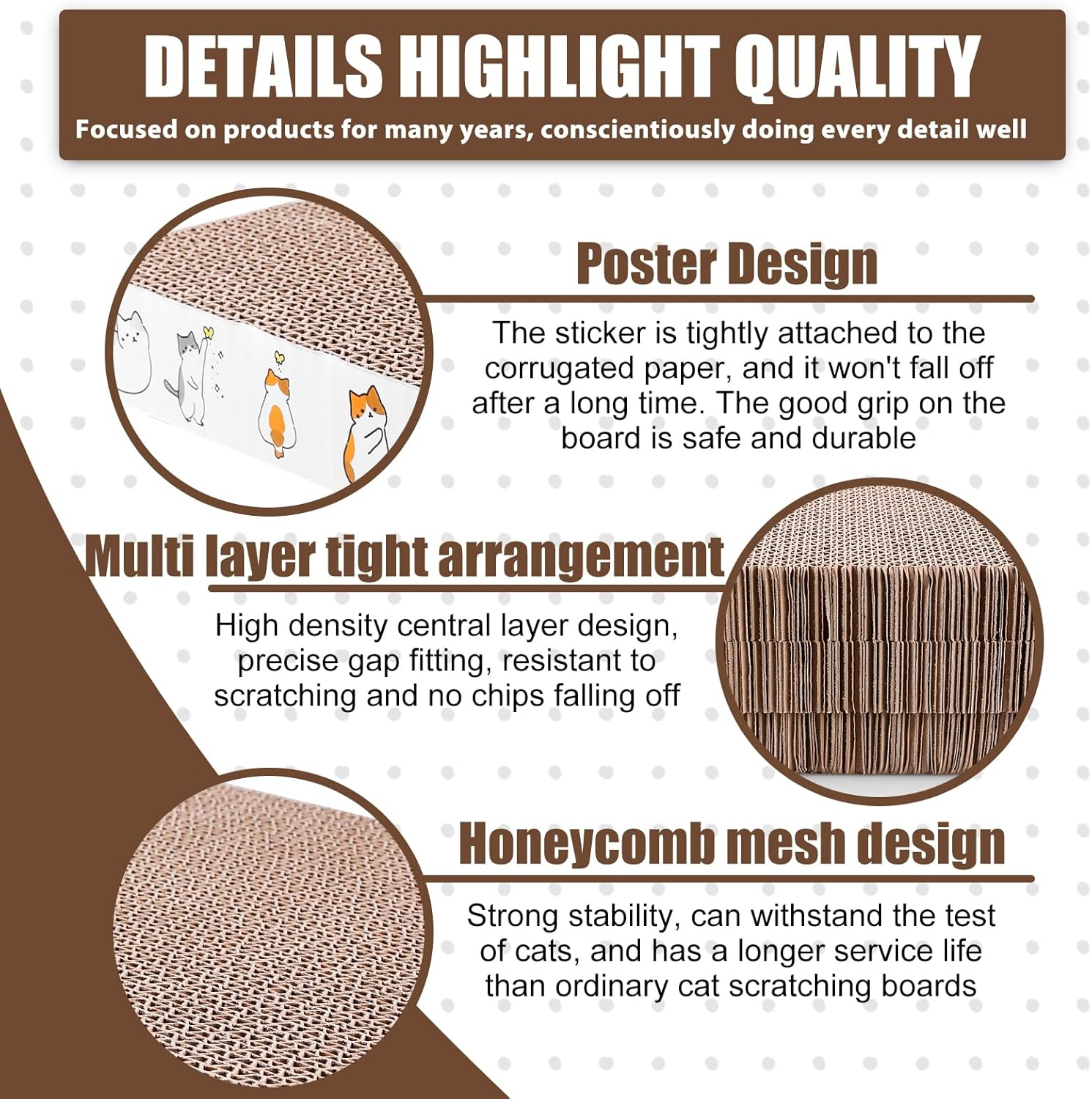 DETAILS HIGHLIGHT QUALITY
Focused on products for many years, conscientiously doing every detail well

Poster Design
The sticker is tightly attached to the corrugated paper, and it won't fall off after a long time. The good grip on the board is safe and durable

Multi layer tight arrangement
High density central layer design, precise gap fitting, resistant to scratching and no chips falling off

Honeycomb mesh design
Strong stability, can withstand the test of cats, and has a longer service life than ordinary cat scratching boards